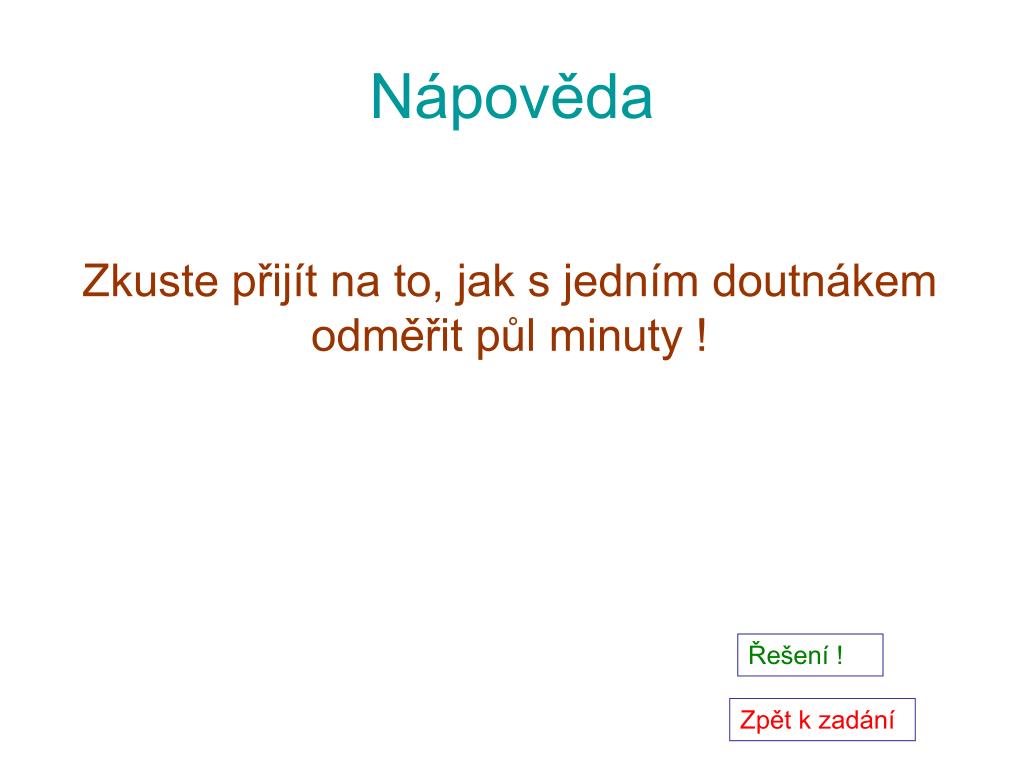 Nápověda

Zkuste přijít na to, jak s jedním doutnákem odměřit půl minuty !

Řešení !

Zpět k zadání